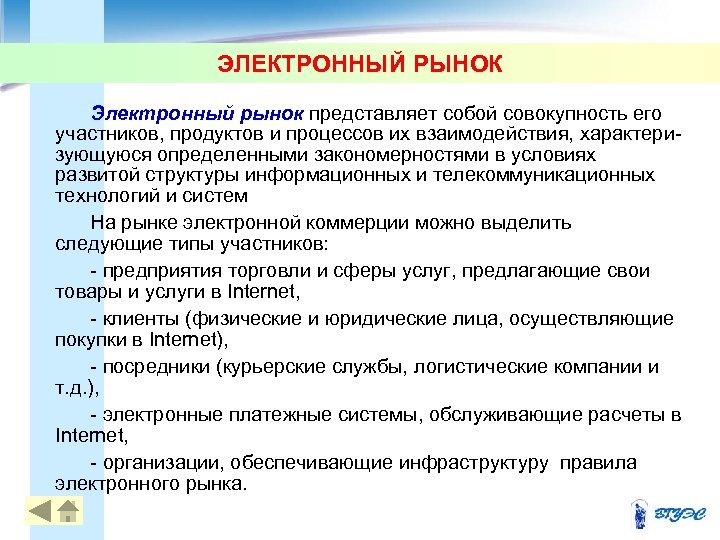 ЭЛЕКТРОННЫЙ РЫНОК

Электронный рынок представляет собой совокупность его участников, продуктов и процессов их взаимодействия, характеризующуюся определенными закономерностями в условиях развитой структуры информационных и телекоммуникационных технологий и систем

На рынке электронной коммерции можно выделить следующие типы участников:

- предприятия торговли и сферы услуг, предлагающие свои товары и услуги в Internet,

- клиенты (физические и юридические лица, осуществляющие покупки в Internet),

- посредники (курьерские службы, логистические компании и т.д.),

- электронные платежные системы, обслуживающие расчеты в Internet,

- организации, обеспечивающие инфраструктуру правила электронного рынка.

ВГУЭС